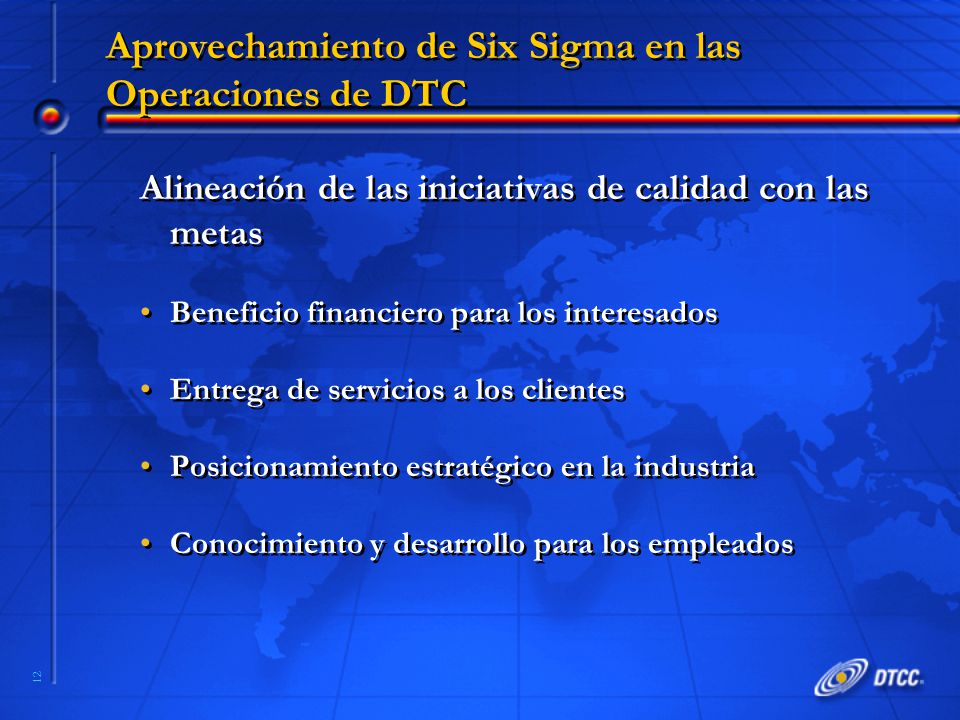 Aprovechamiento de Six Sigma en las Operaciones de DTC

Alineación de las iniciativas de calidad con las metas

• Beneficio financiero para los interesados

• Entrega de servicios a los clientes

• Posicionamiento estratégico en la industria

• Conocimiento y desarrollo para los empleados

12

DTCC